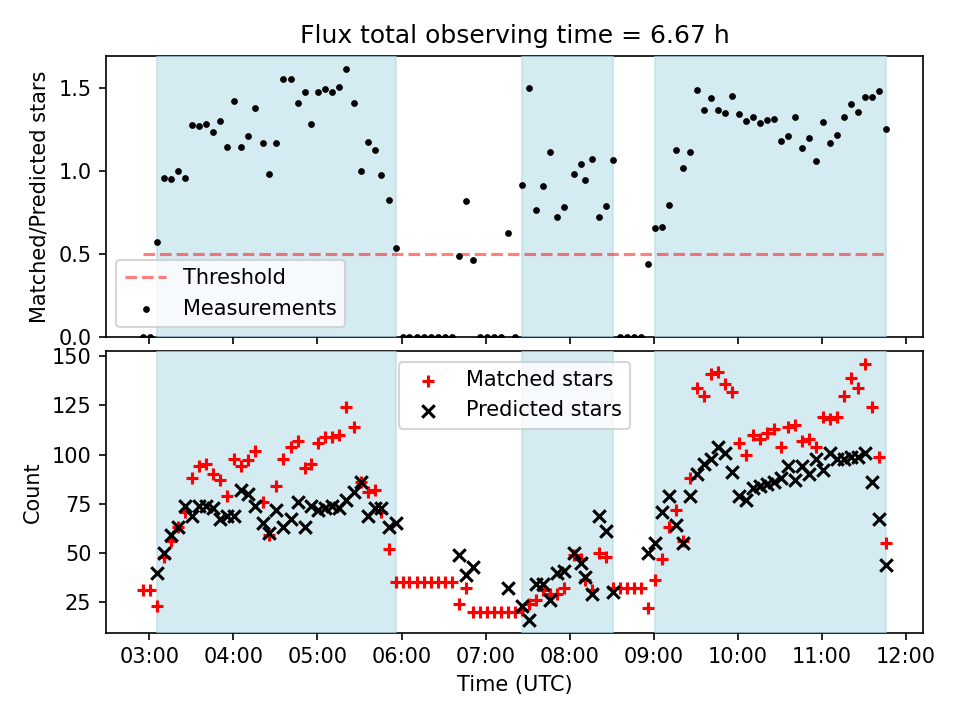 Flux total observing time = 6.67 h

Matched/Predicted stars

1.5
1.0
0.5
0.0

Threshold
Measurements

Count

150
125
100
75
50
25

Matched stars
Predicted stars

03:00 04:00 05:00 06:00 07:00 08:00 09:00 10:00 11:00 12:00

Time (UTC)